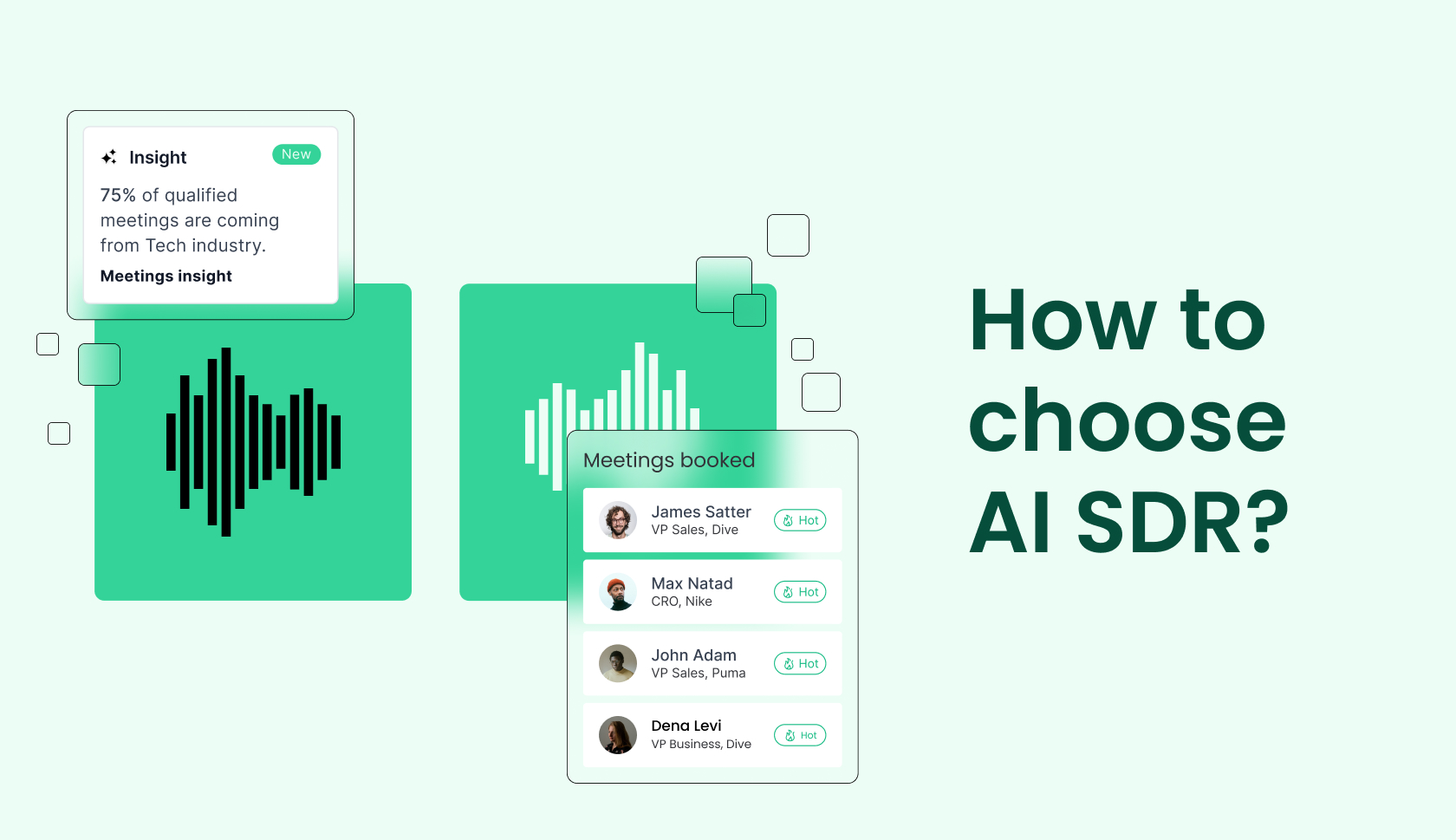 Insight New

75% of qualified meetings are coming from Tech industry.

Meetings insight

Meetings booked

James Satter
VP Sales, Dive
Hot

Max Natad
CRO, Nike
Hot

John Adam
VP Sales, Puma
Hot

Dena Levi
VP Business, Dive
Hot

How to choose AI SDR?